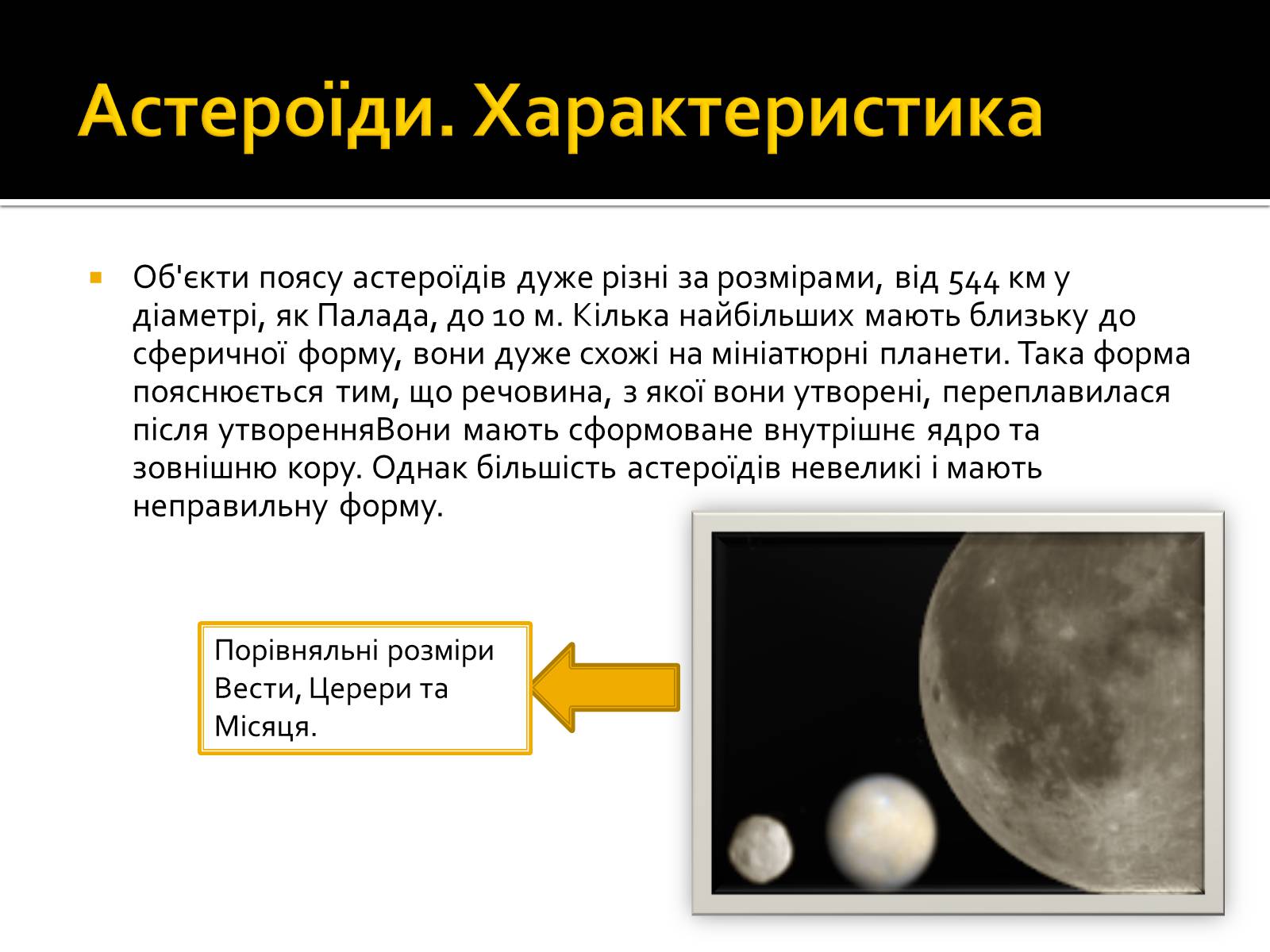 Астероїди. Характеристика

Об'єкти поясу астероїдів дуже різні за розмірами, від 544 км у діаметрі, як Палада, до 10 м. Кілька найбільших мають близьку до сферичної форму, вони дуже схожі на мініатюрні планети. Така форма пояснюється тим, що речовина, з якої вони утворені, переплавилася після утворенняВони мають сформоване внутрішнє ядро та зовнішню кору. Однак більшість астероїдів невеликі і мають неправильну форму.

Порівняльні розміри Вести, Церери та Місяця.